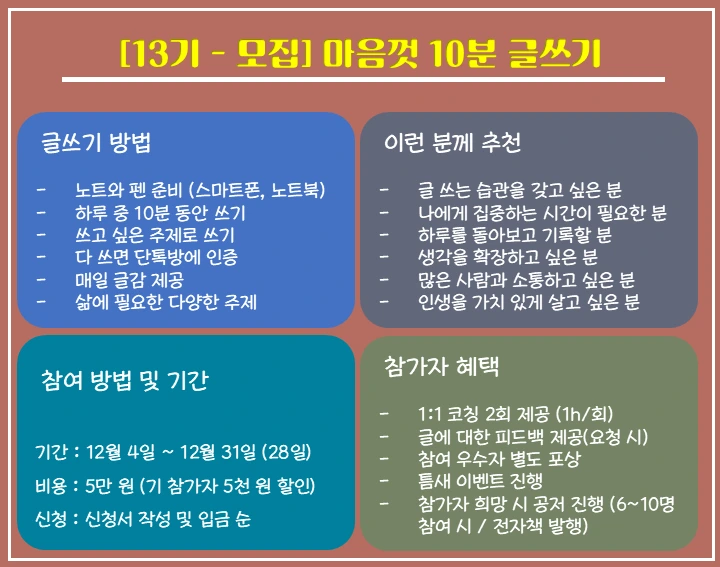 [13기 - 모집] 마음껏 10분 글쓰기

글쓰기 방법

- 노트와 펜 준비 (스마트폰, 노트북)
- 하루 중 10분 동안 쓰기
- 쓰고 싶은 주제로 쓰기
- 다 쓰면 단톡방에 인증
- 매일 글감 제공
- 삶에 필요한 다양한 주제

이런 분께 추천

- 글 쓰는 습관을 갖고 싶은 분
- 나에게 집중하는 시간이 필요한 분
- 하루를 돌아보고 기록할 분
- 생각을 확장하고 싶은 분
- 많은 사람과 소통하고 싶은 분
- 인생을 가치 있게 살고 싶은 분

참여 방법 및 기간

기간 : 12월 4일 ~ 12월 31일 (28일)

비용 : 5만 원 (기 참가자 5천 원 할인)

신청 : 신청서 작성 및 입금 순

참가자 혜택

- 1:1 코칭 2회 제공 (1h/회)
- 글에 대한 피드백 제공(요청 시)
- 참여 우수자 별도 포상
- 틈새 이벤트 진행
- 참가자 희망 시 공저 진행 (6~10명 참여 시 / 전자책 발행)